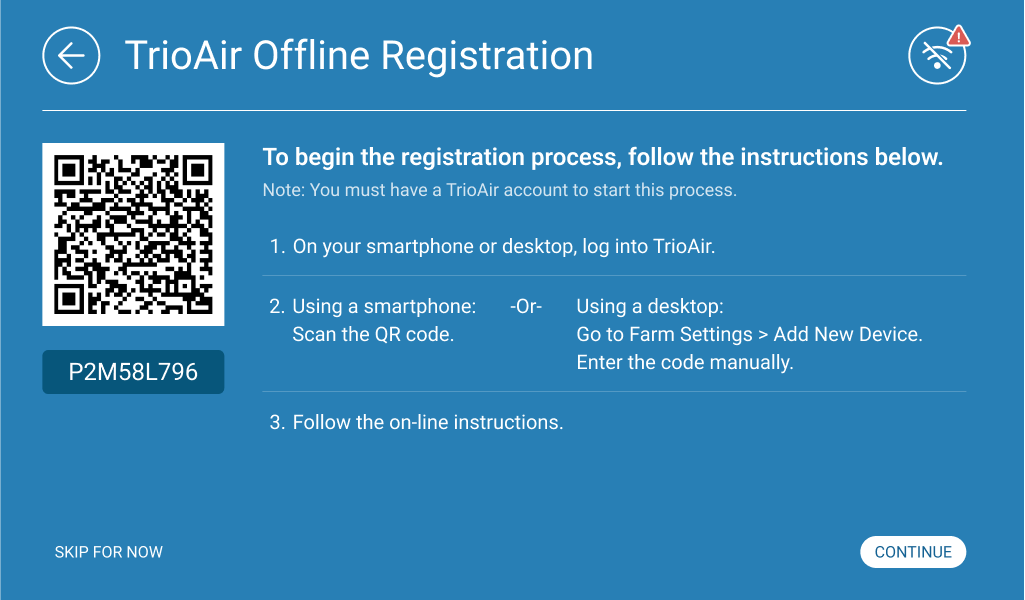 TrioAir Offline Registration

P2M58L796

To begin the registration process, follow the instructions below.

Note: You must have a TrioAir account to start this process.

1. On your smartphone or desktop, log into TrioAir.

2. Using a smartphone: Scan the QR code. -Or- Using a desktop: Go to Farm Settings > Add New Device. Enter the code manually.

3. Follow the on-line instructions.

SKIP FOR NOW

CONTINUE